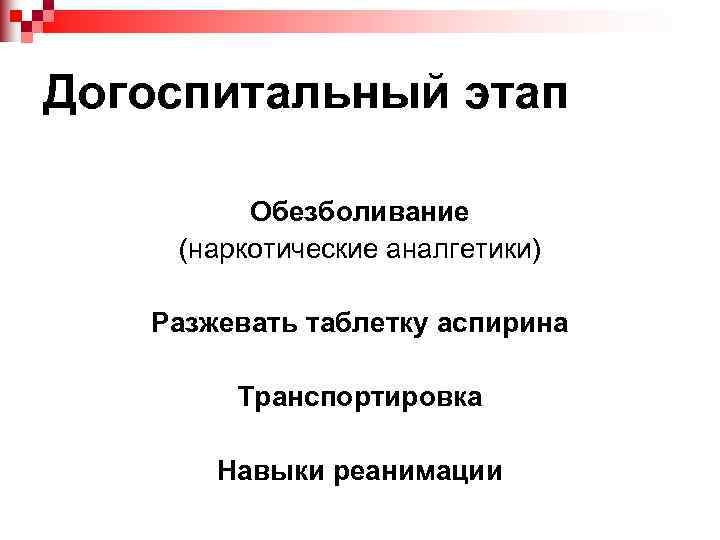 Догоспитальный этап

Обезболивание
(наркотические аналгетики)

Разжевать таблетку аспирина

Транспортировка

Навыки реанимации